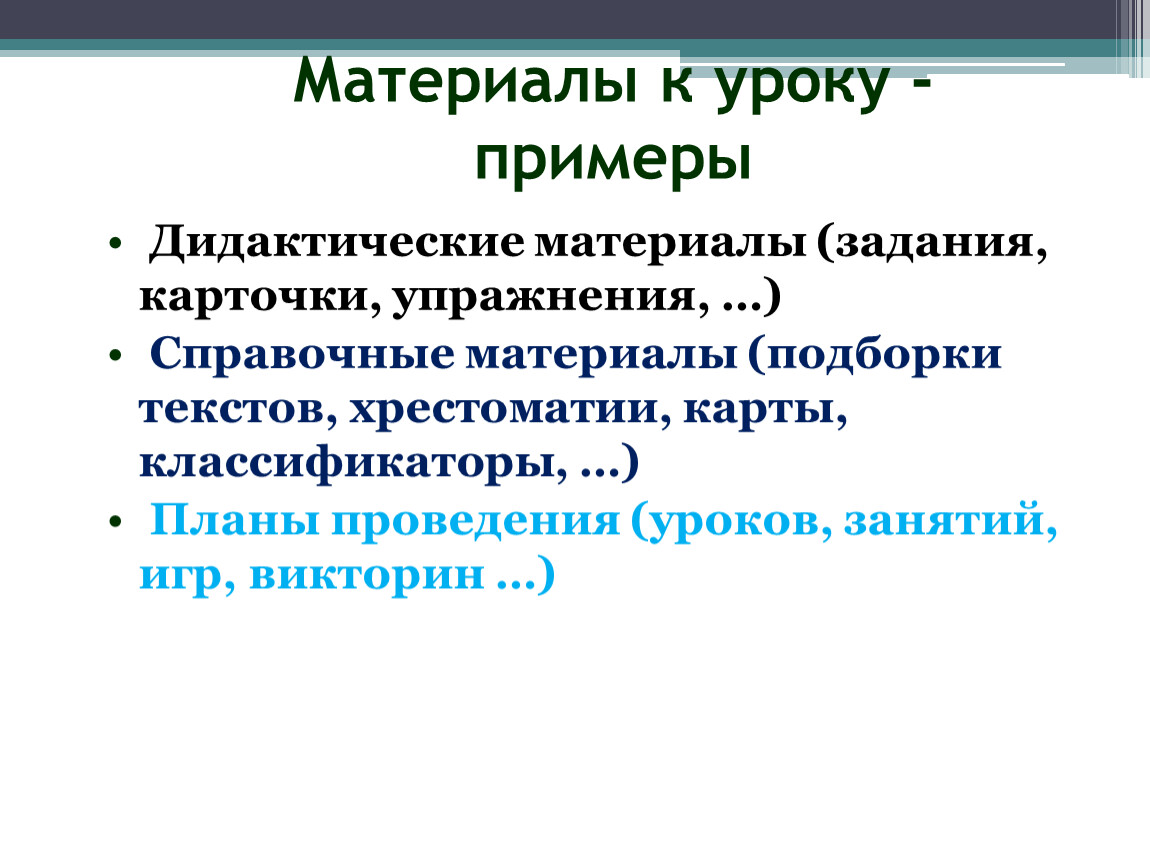 Материалы к уроку - примеры

• Дидактические материалы (задания, карточки, упражнения, …)
• Справочные материалы (подборки текстов, хрестоматии, карты, классификаторы, …)
• Планы проведения (уроков, занятий, игр, викторин …)